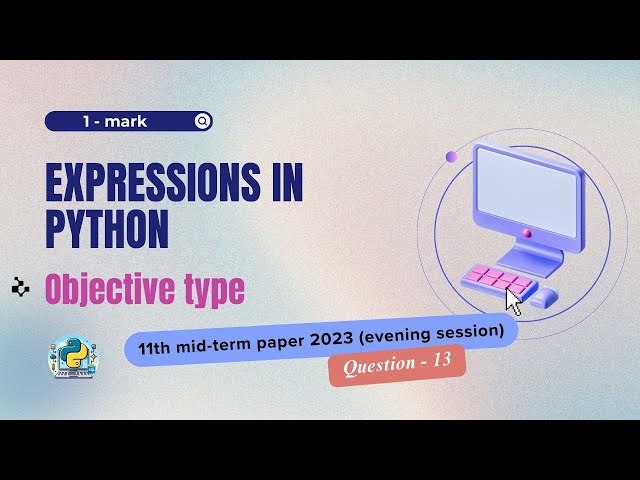 1 - mark

EXPRESSIONS IN PYTHON

Objective type

11th mid-term paper 2023 (evening session)

Question - 13